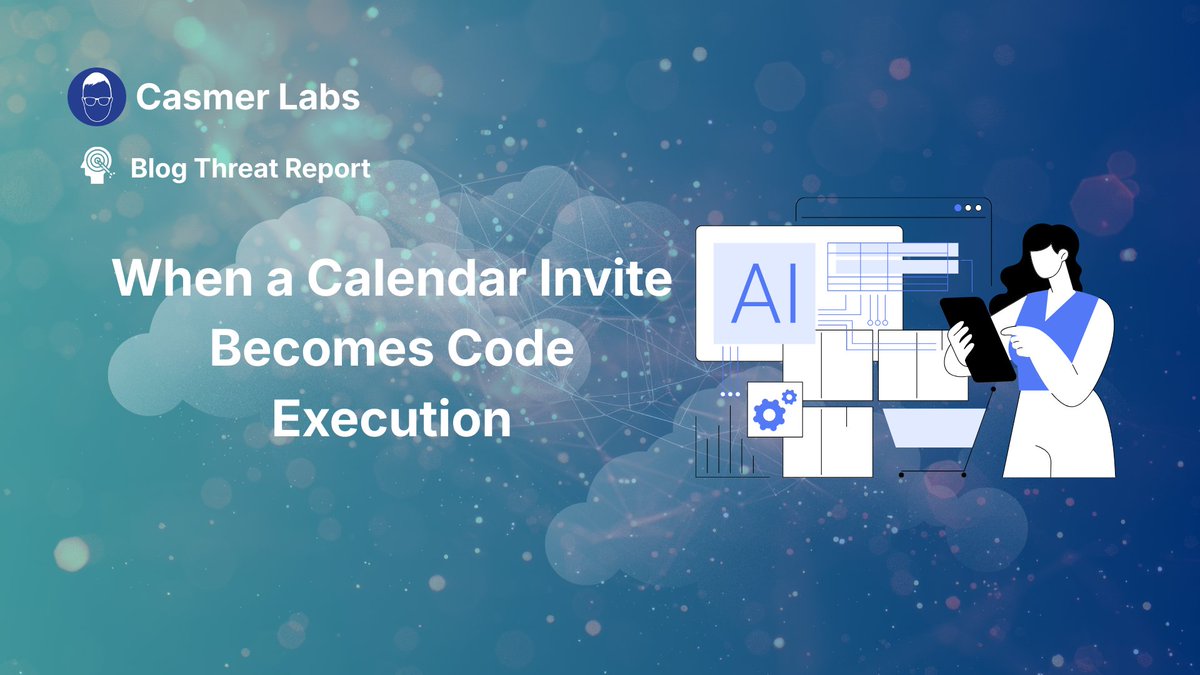 Casmer Labs

Blog Threat Report

When a Calendar Invite Becomes Code Execution

AI